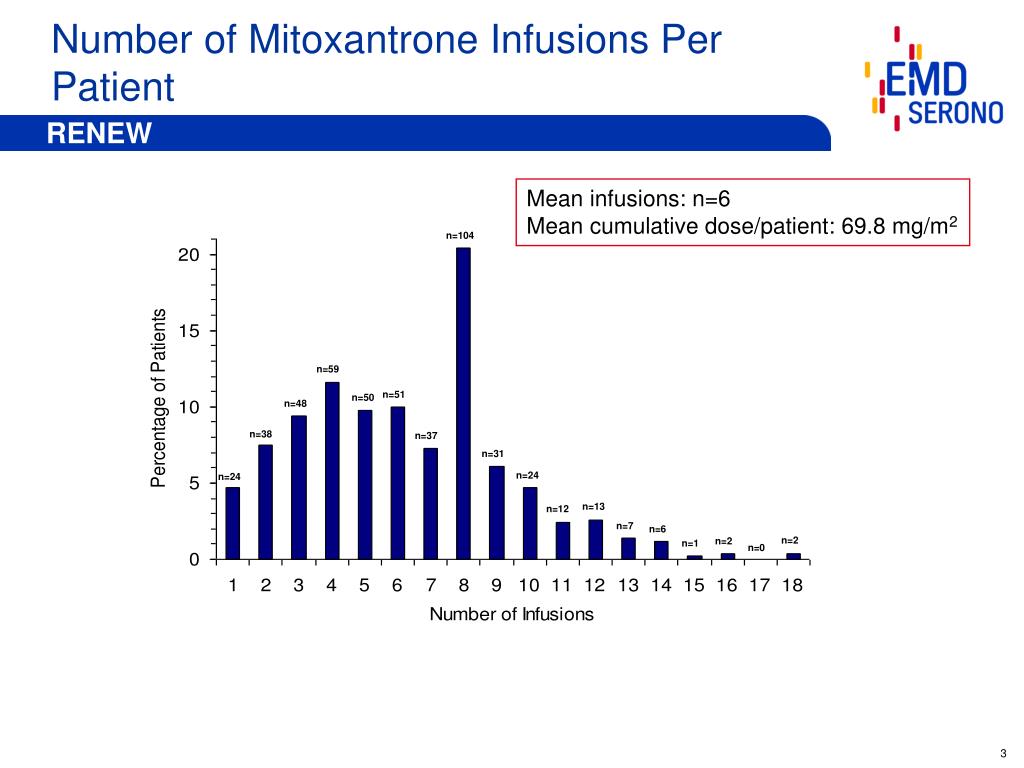 Number of Mitoxantrone Infusions Per Patient

EMD SERONO

RENEW

Mean infusions: n=6
Mean cumulative dose/patient: 69.8 mg/m$^2$

Percentage of Patients

20
15
10
5
0

n=24
n=38
n=48
n=59
n=50
n=51
n=37
n=104
n=31
n=24
n=12
n=13
n=7
n=6
n=1
n=2
n=0
n=2

1 2 3 4 5 6 7 8 9 10 11 12 13 14 15 16 17 18

Number of Infusions

3